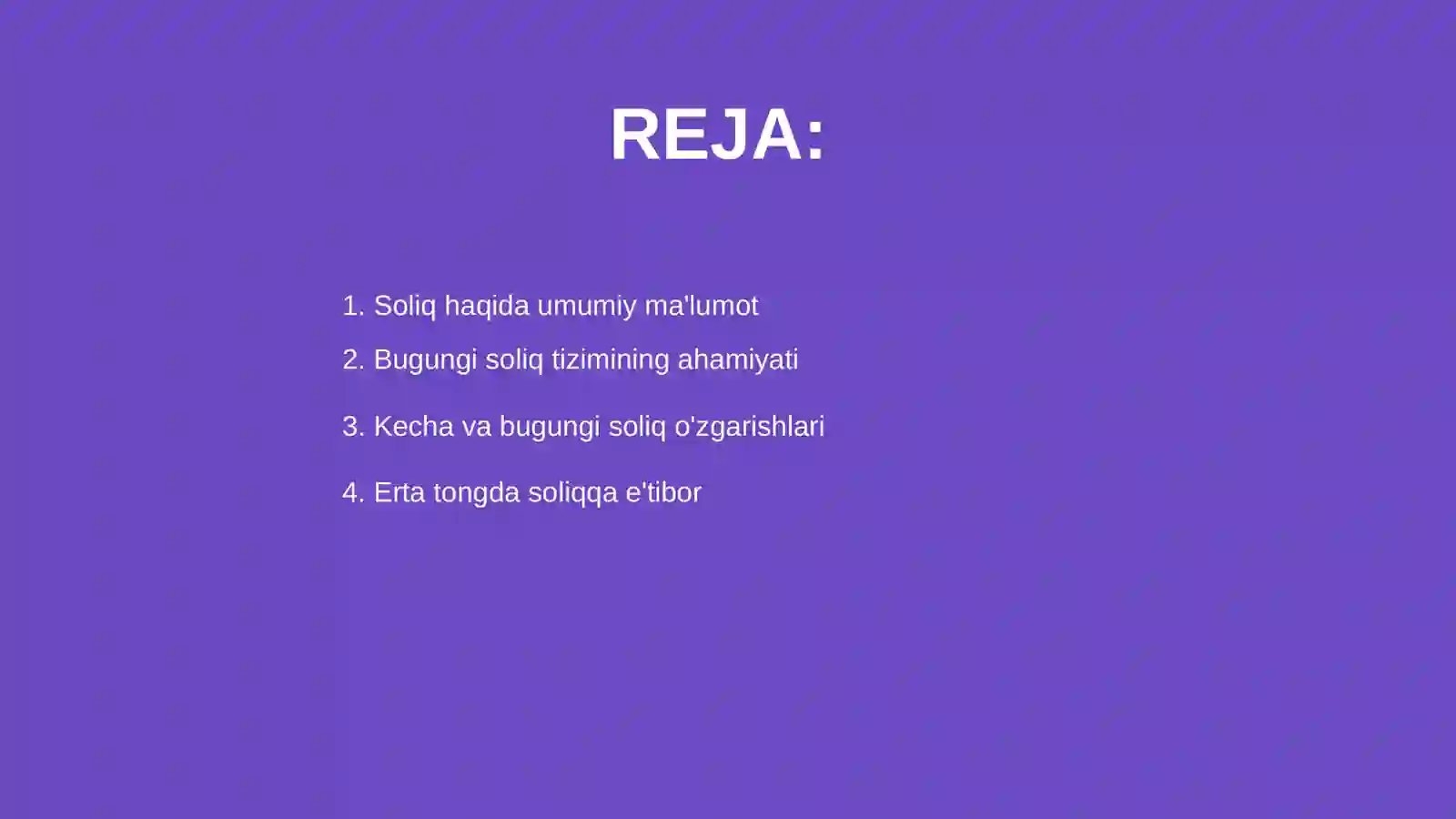 REJA:

1. Soliq haqida umumiy ma'lumot
2. Bugungi soliq tizimining ahamiyati
3. Kecha va bugungi soliq o'zgarishlari
4. Erta tongda soliqqa e'tibor